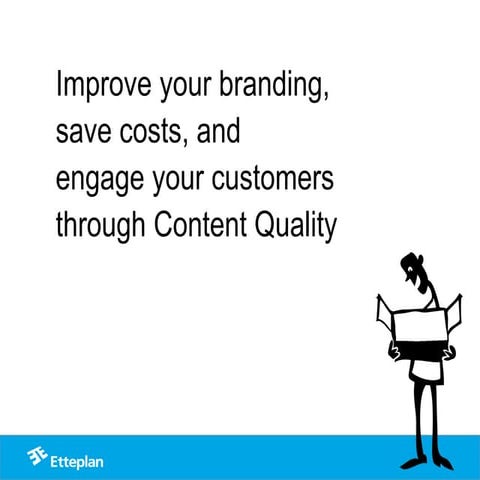 Improve your branding, save costs, and engage your customers through Content Quality

Etteplan